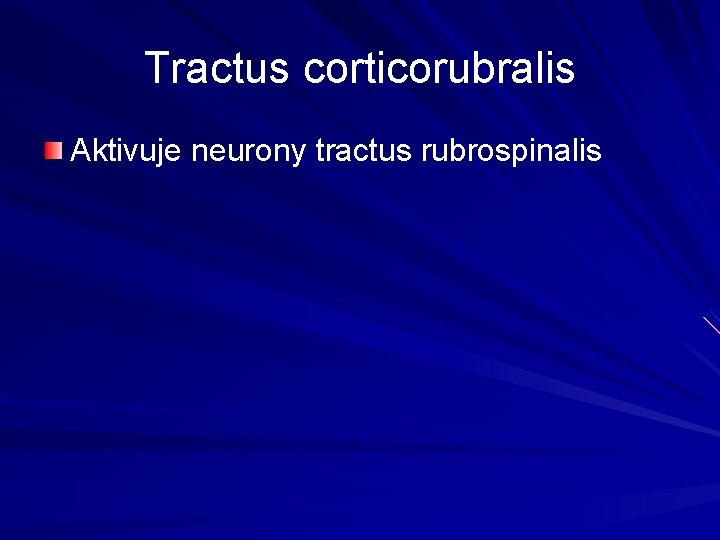 Tractus corticorubralis

Aktivuje neurony tractus rubrospinalis